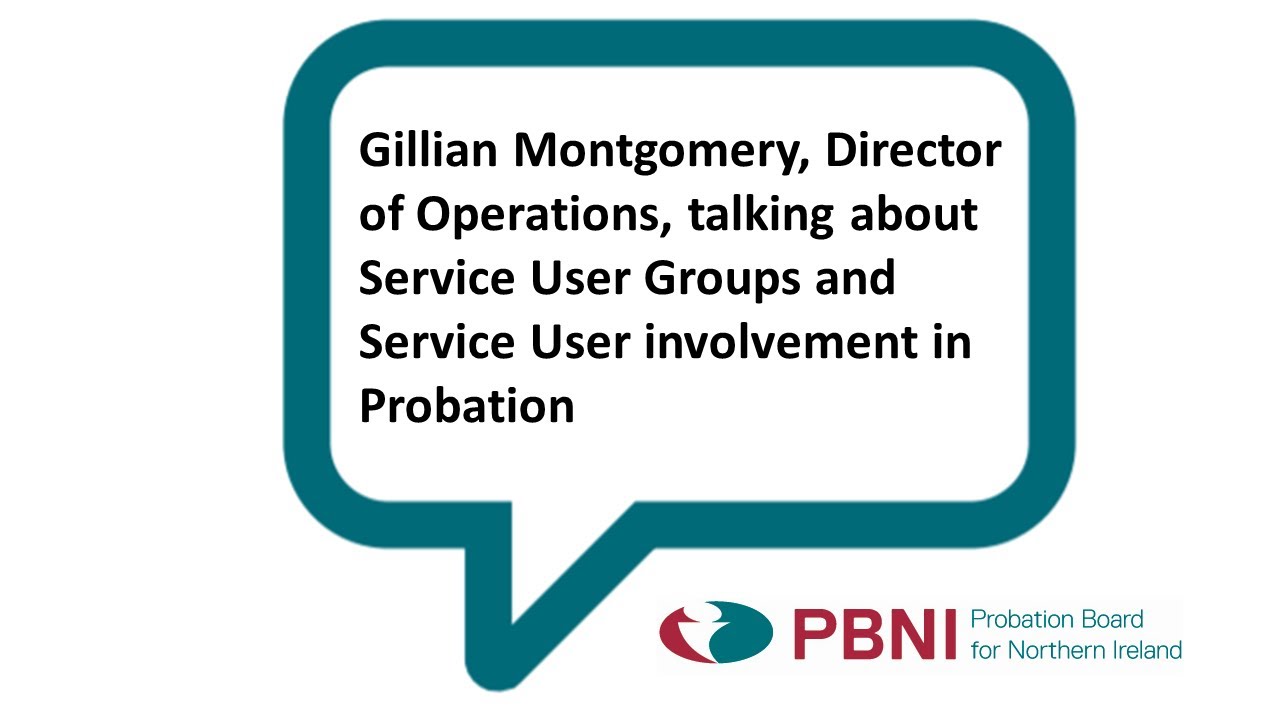 Gillian Montgomery, Director of Operations, talking about Service User Groups and Service User involvement in Probation

PBNI Probation Board for Northern Ireland